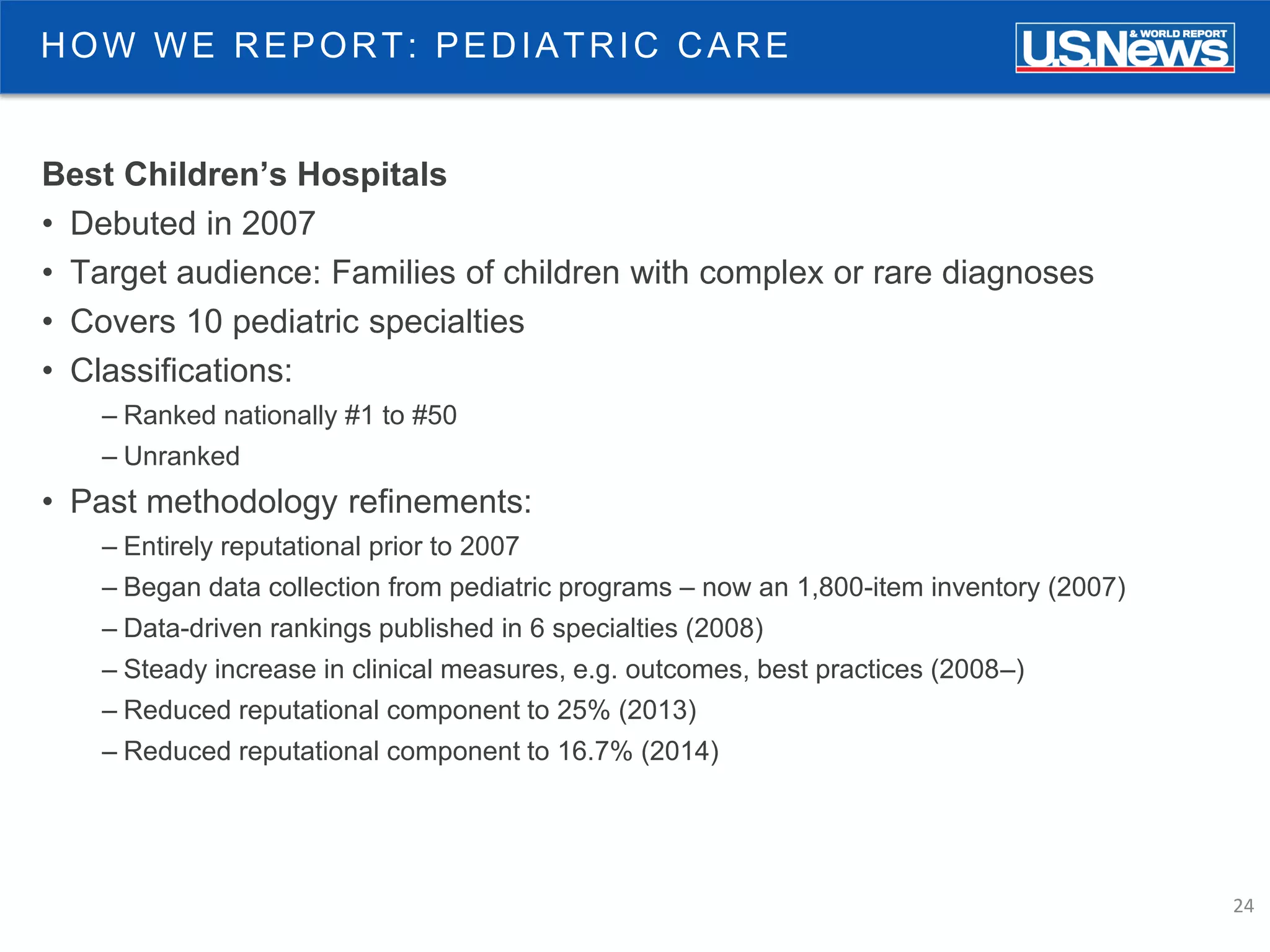 HOW WE REPORT: PEDIATRIC CARE

U.S.News & WORLD REPORT

Best Children's Hospitals

• Debuted in 2007
• Target audience: Families of children with complex or rare diagnoses
• Covers 10 pediatric specialties
• Classifications:
– Ranked nationally #1 to #50
– Unranked
• Past methodology refinements:
– Entirely reputational prior to 2007
– Began data collection from pediatric programs – now an 1,800-item inventory (2007)
– Data-driven rankings published in 6 specialties (2008)
– Steady increase in clinical measures, e.g. outcomes, best practices (2008–)
– Reduced reputational component to 25% (2013)
– Reduced reputational component to 16.7% (2014)

24